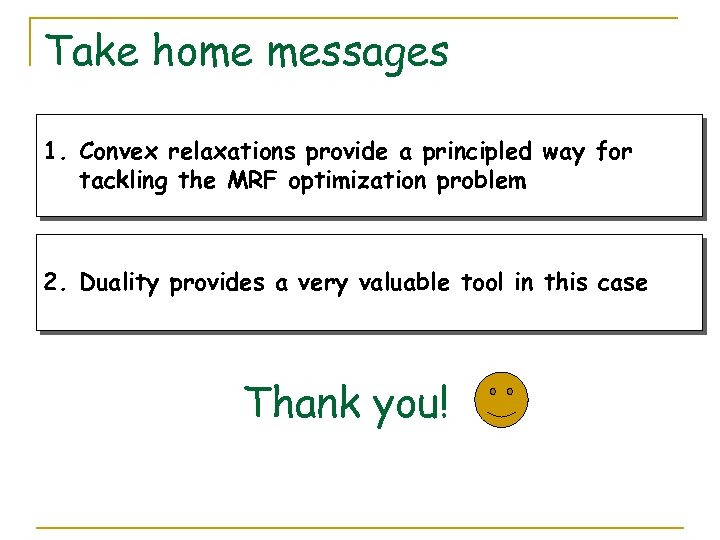 Take home messages

1. Convex relaxations provide a principled way for tackling the MRF optimization problem

2. Duality provides a very valuable tool in this case

Thank you!